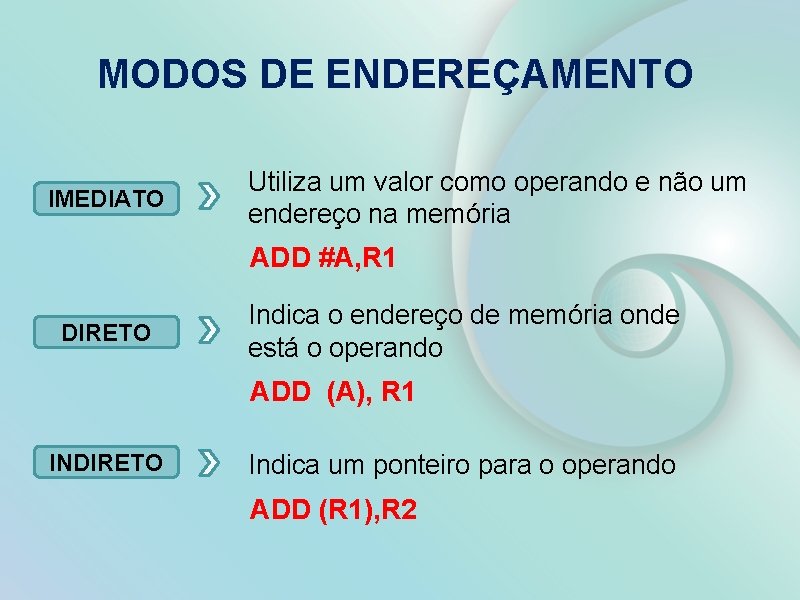 MODOS DE ENDEREÇAMENTO

IMEDIATO

Utiliza um valor como operando e não um endereço na memória

ADD #A,R1

DIRETO

Indica o endereço de memória onde está o operando

ADD (A), R1

INDIRETO

Indica um ponteiro para o operando

ADD (R1),R2